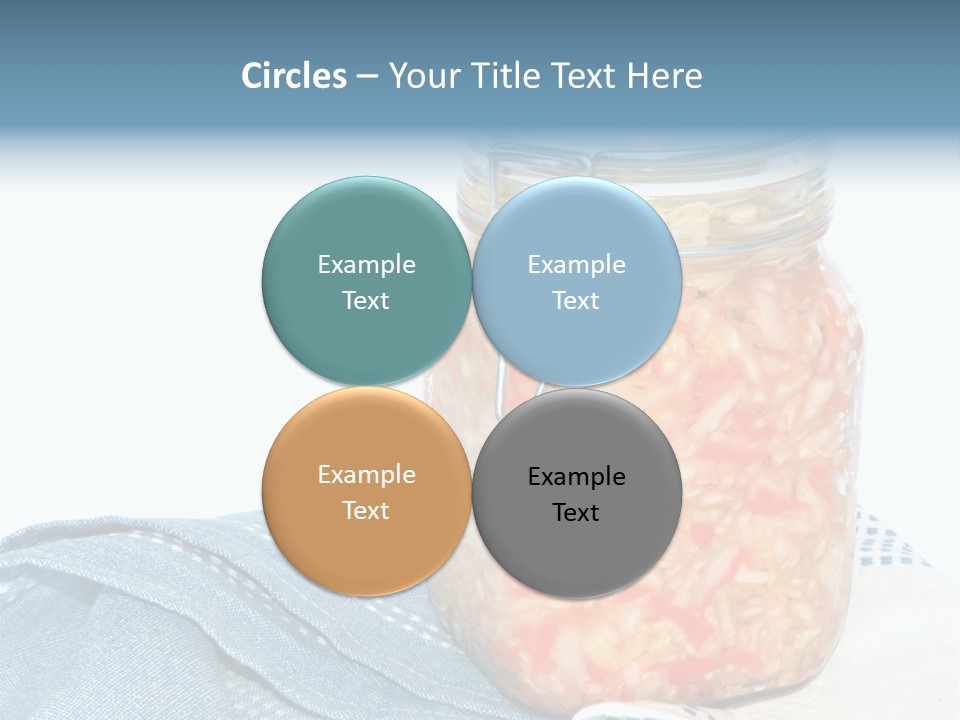 Circles – Your Title Text Here

Example Text

Example Text

Example Text

Example Text